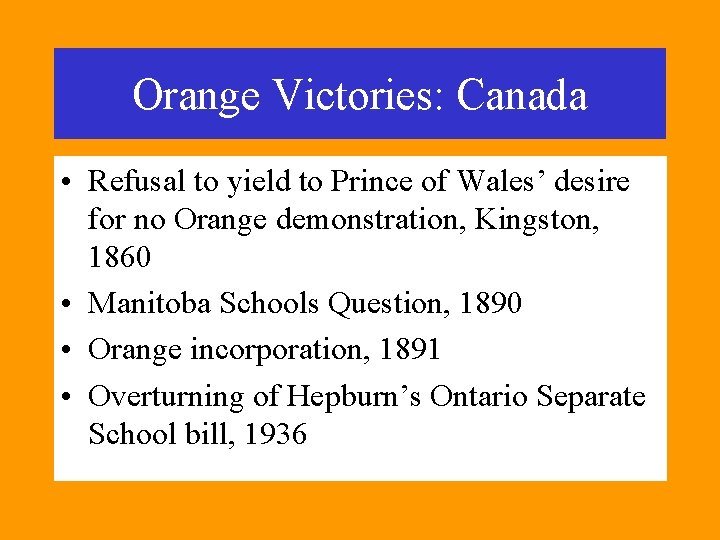 Orange Victories: Canada

• Refusal to yield to Prince of Wales’ desire for no Orange demonstration, Kingston, 1860
• Manitoba Schools Question, 1890
• Orange incorporation, 1891
• Overturning of Hepburn’s Ontario Separate School bill, 1936